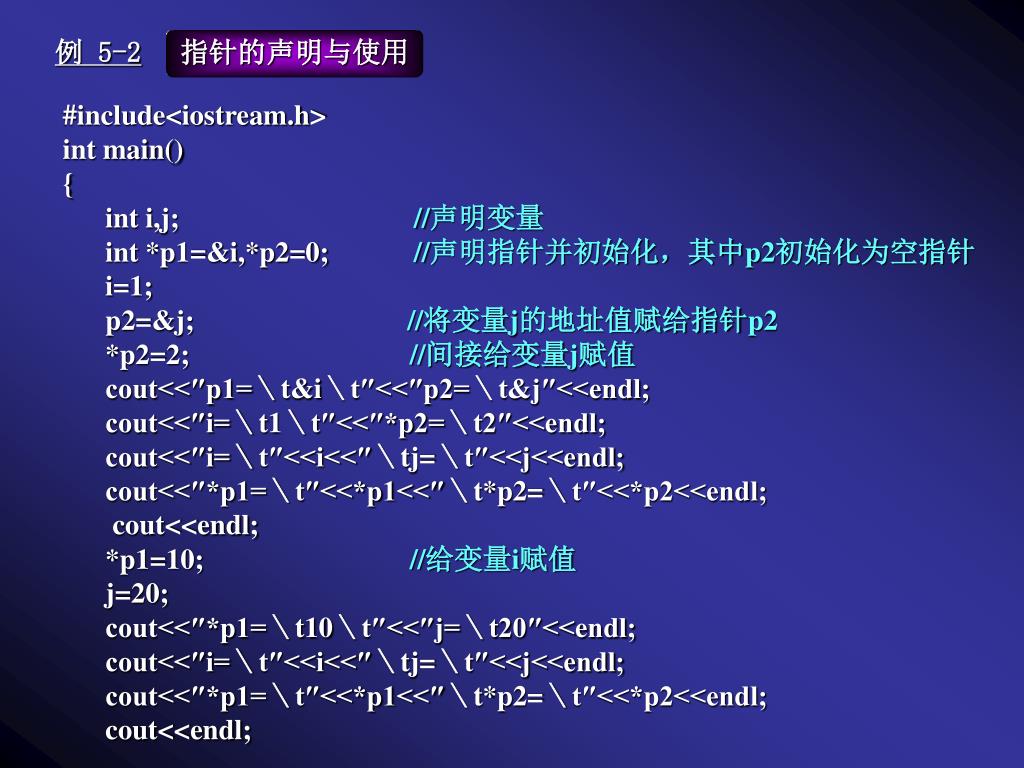 例 5-2 指针的声明与使用

#include<iostream.h>
int main()
{
int i,j; //声明变量
int *p1=&i,*p2=0; //声明指针并初始化，其中p2初始化为空指针
i=1;
p2=&j; //将变量j的地址值赋给指针p2
*p2=2; //间接给变量j赋值
cout<<″p1=＼t&i＼t″<<″p2=＼t&j″<<endl;
cout<<″i=＼t1＼t″<<″*p2=＼t2″<<endl;
cout<<″i=＼t″<<i<<″＼tj=＼t″<<j<<endl;
cout<<″*p1=＼t″<<*p1<<″＼t*p2=＼t″<<*p2<<endl;
cout<<endl;
*p1=10; //给变量i赋值
j=20;
cout<<″*p1=＼t10＼t″<<″j=＼t20″<<endl;
cout<<″i=＼t″<<i<<″＼tj=＼t″<<j<<endl;
cout<<″*p1=＼t″<<*p1<<″＼t*p2=＼t″<<*p2<<endl;
cout<<endl;